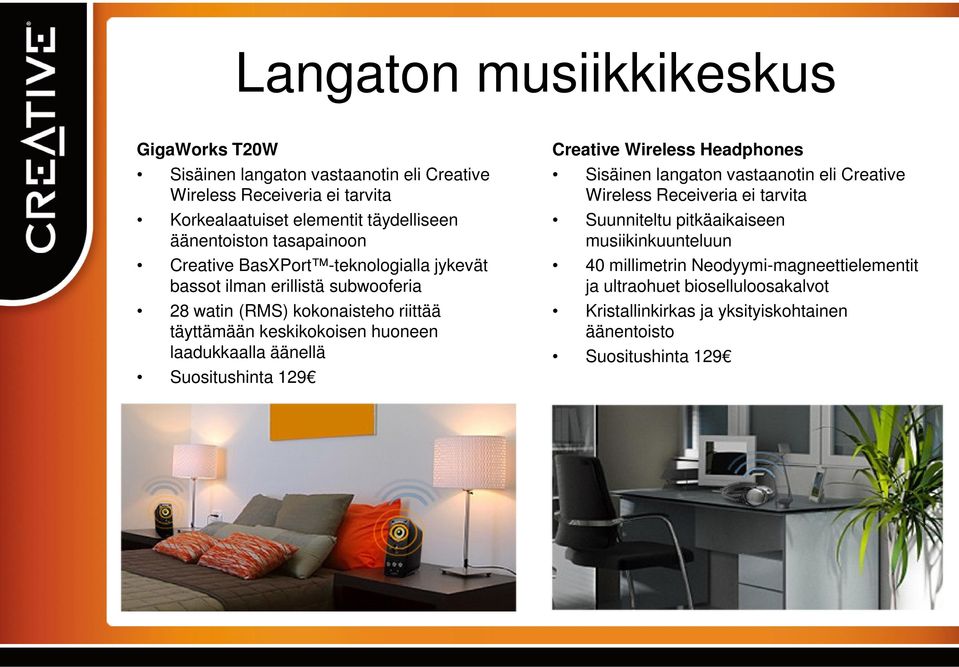 CREATIVE

Langaton musiikkikeskus

GigaWorks T20W
• Sisäinen langaton vastaanotin eli Creative Wireless Receiveria ei tarvita
• Korkealaatuiset elementit täydelliseen äänentoiston tasapainoon
• Creative BasXPort™-teknologialla jykevät bassot ilman erillistä subwooferia
• 28 watin (RMS) kokonaisteho riittää täyttämään keskikokoisen huoneen laadukkaalla äänellä
• Suositushinta 129€

Creative Wireless Headphones
• Sisäinen langaton vastaanotin eli Creative Wireless Receiveria ei tarvita
• Suunniteltu pitkäaikaiseen musiikinkuunteluun
• 40 millimetrin Neodyymi-magneettielementit ja ultraohuet bioselluloosakalvot
• Kristallinkirkas ja yksityiskohtainen äänentoisto
• Suositushinta 129€